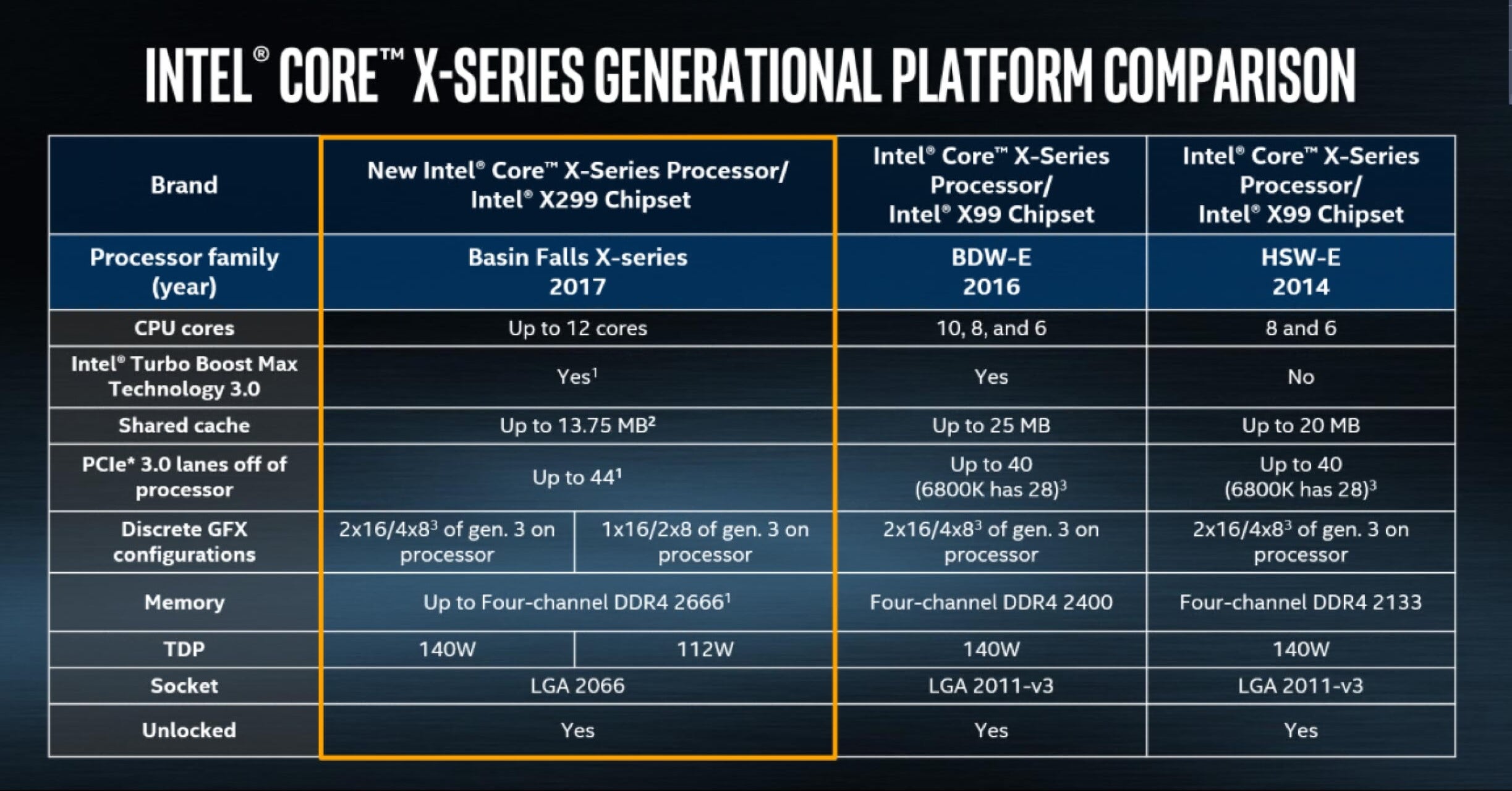 INTEL® CORE™ X-SERIES GENERATIONAL PLATFORM COMPARISON

| Brand | New Intel® Core™ X-Series Processor/ Intel® X299 Chipset | | Intel® Core™ X-Series Processor/ Intel® X99 Chipset | Intel® Core™ X-Series Processor/ Intel® X99 Chipset |
|---|---|---|---|---|
| Processor family (year) | Basin Falls X-series 2017 | | BDW-E 2016 | HSW-E 2014 |
| CPU cores | Up to 12 cores | | 10, 8, and 6 | 8 and 6 |
| Intel® Turbo Boost Max Technology 3.0 | Yes$^1$ | | Yes | No |
| Shared cache | Up to 13.75 MB$^2$ | | Up to 25 MB | Up to 20 MB |
| PCIe* 3.0 lanes off of processor | Up to 44$^1$ | | Up to 40 (6800K has 28)$^3$ | Up to 40 (6800K has 28)$^3$ |
| Discrete GFX configurations | 2x16/4x8$^3$ of gen. 3 on processor | 1x16/2x8 of gen. 3 on processor | 2x16/4x8$^3$ of gen. 3 on processor | 2x16/4x8$^3$ of gen. 3 on processor |
| Memory | Up to Four-channel DDR4 2666$^1$ | | Four-channel DDR4 2400 | Four-channel DDR4 2133 |
| TDP | 140W | 112W | 140W | 140W |
| Socket | LGA 2066 | | LGA 2011-v3 | LGA 2011-v3 |
| Unlocked | Yes | | Yes | Yes |